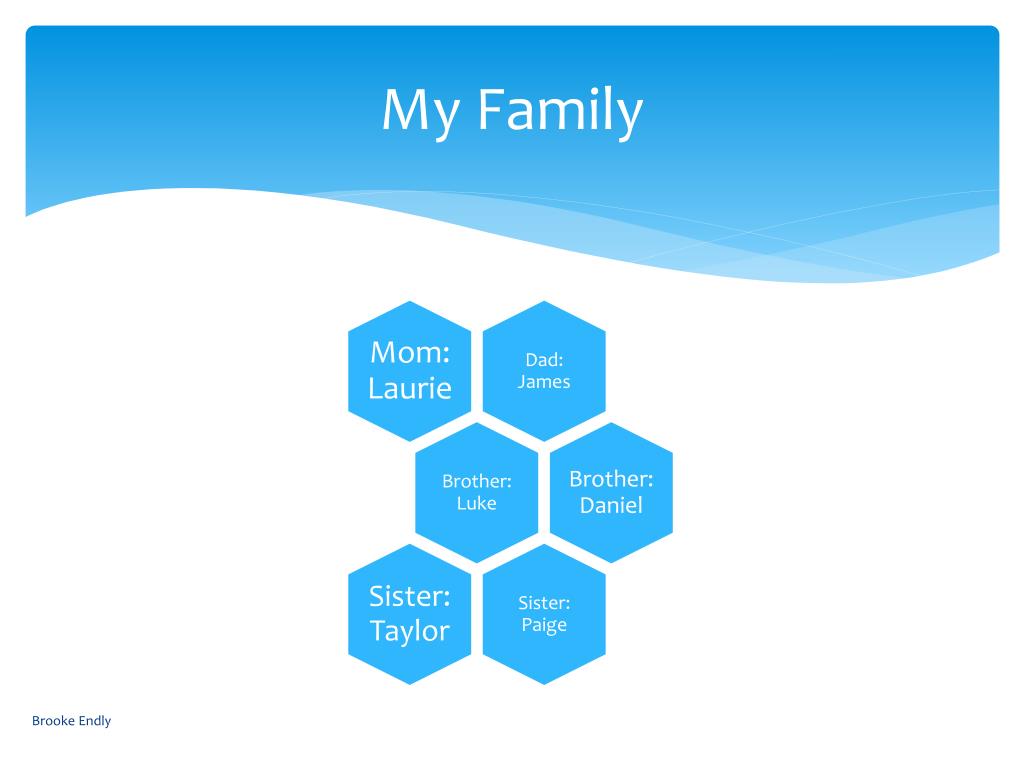 My Family

Mom: Laurie

Dad: James

Brother: Luke

Brother: Daniel

Sister: Taylor

Sister: Paige

Brooke Endly